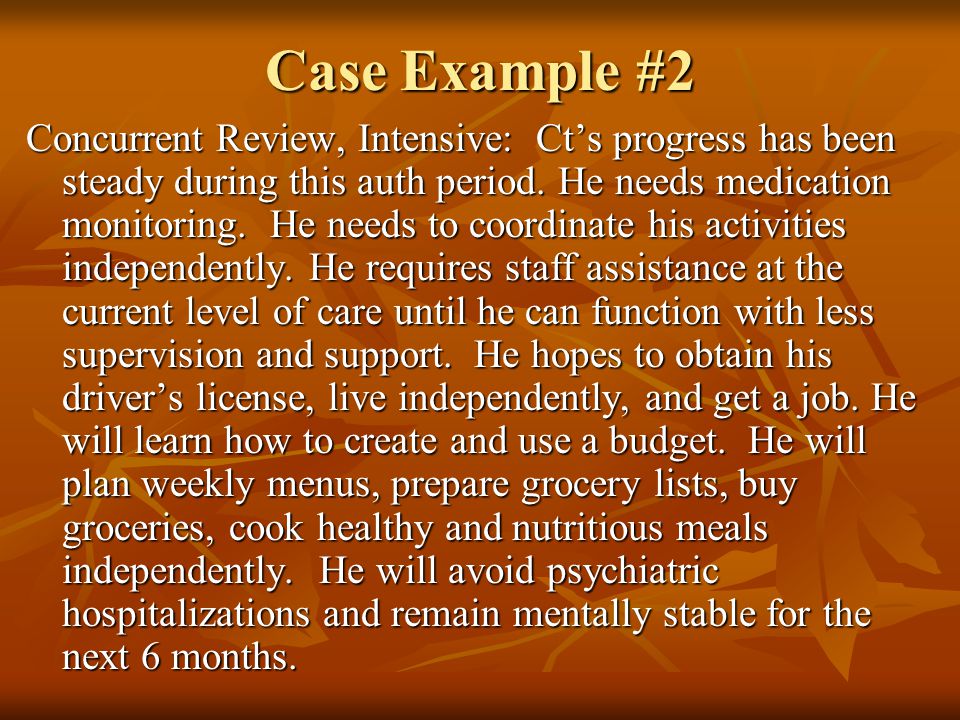 Case Example #2

Concurrent Review, Intensive: Ct’s progress has been steady during this auth period. He needs medication monitoring. He needs to coordinate his activities independently. He requires staff assistance at the current level of care until he can function with less supervision and support. He hopes to obtain his driver’s license, live independently, and get a job. He will learn how to create and use a budget. He will plan weekly menus, prepare grocery lists, buy groceries, cook healthy and nutritious meals independently. He will avoid psychiatric hospitalizations and remain mentally stable for the next 6 months.